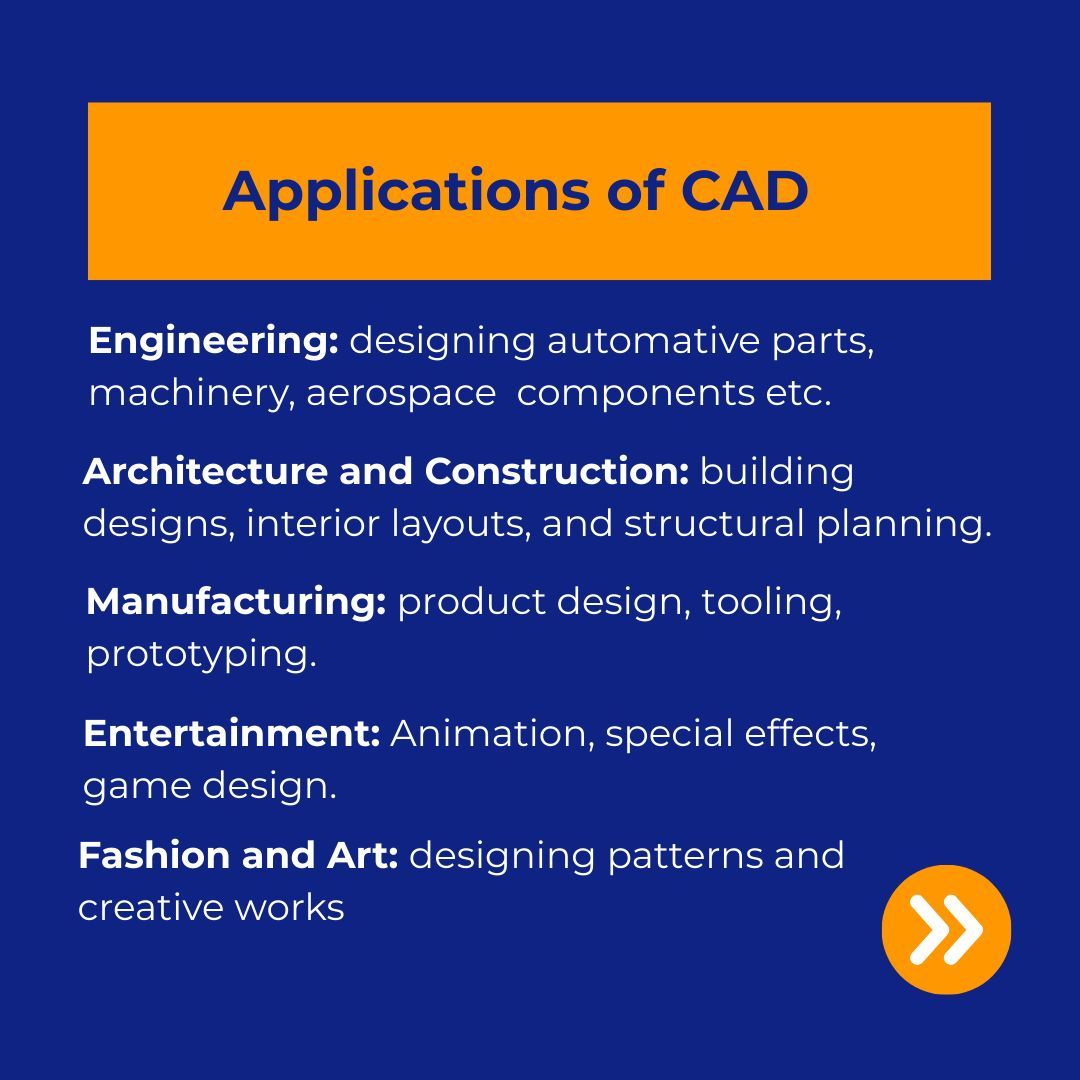 Applications of CAD

Engineering: designing automative parts, machinery, aerospace components etc.

Architecture and Construction: building designs, interior layouts, and structural planning.

Manufacturing: product design, tooling, prototyping.

Entertainment: Animation, special effects, game design.

Fashion and Art: designing patterns and creative works